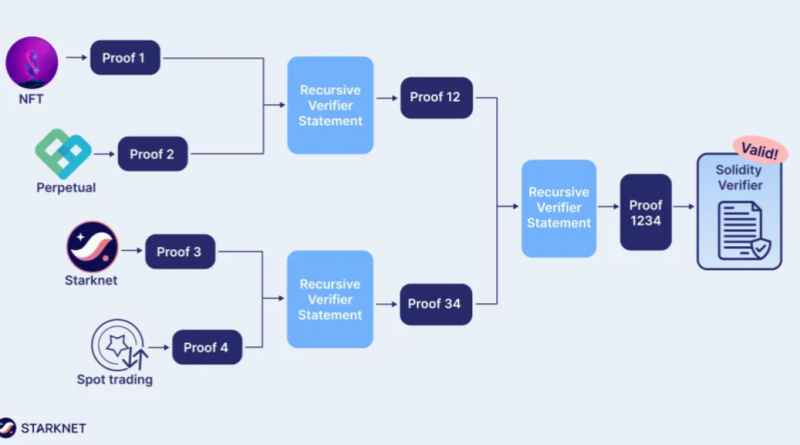 NFT
Proof 1
Perpetual
Proof 2
Recursive Verifier Statement
Proof 12
Starknet
Proof 3
Spot trading
Proof 4
Recursive Verifier Statement
Proof 34
Recursive Verifier Statement
Proof 1234
Valid!
Solidity Verifier
STARKNET